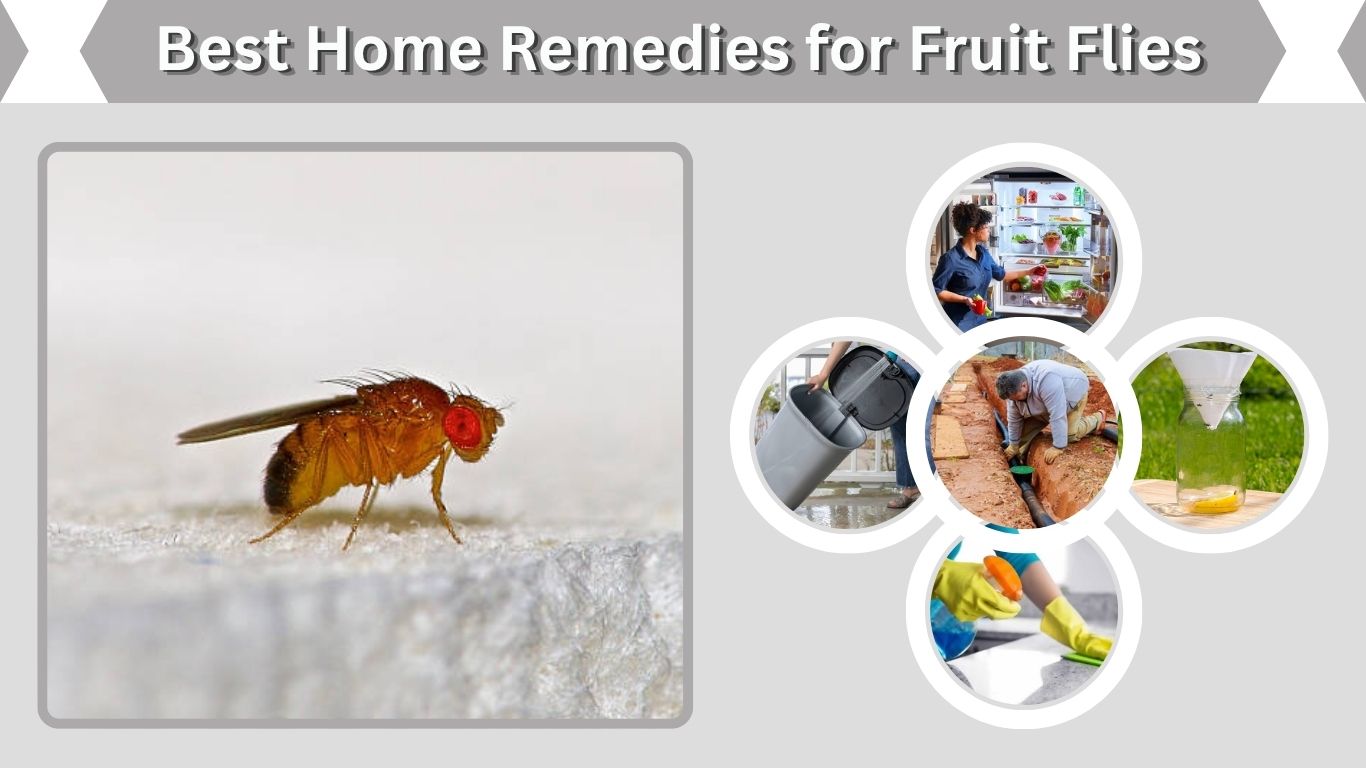 Best Home Remedies for Fruit Flies